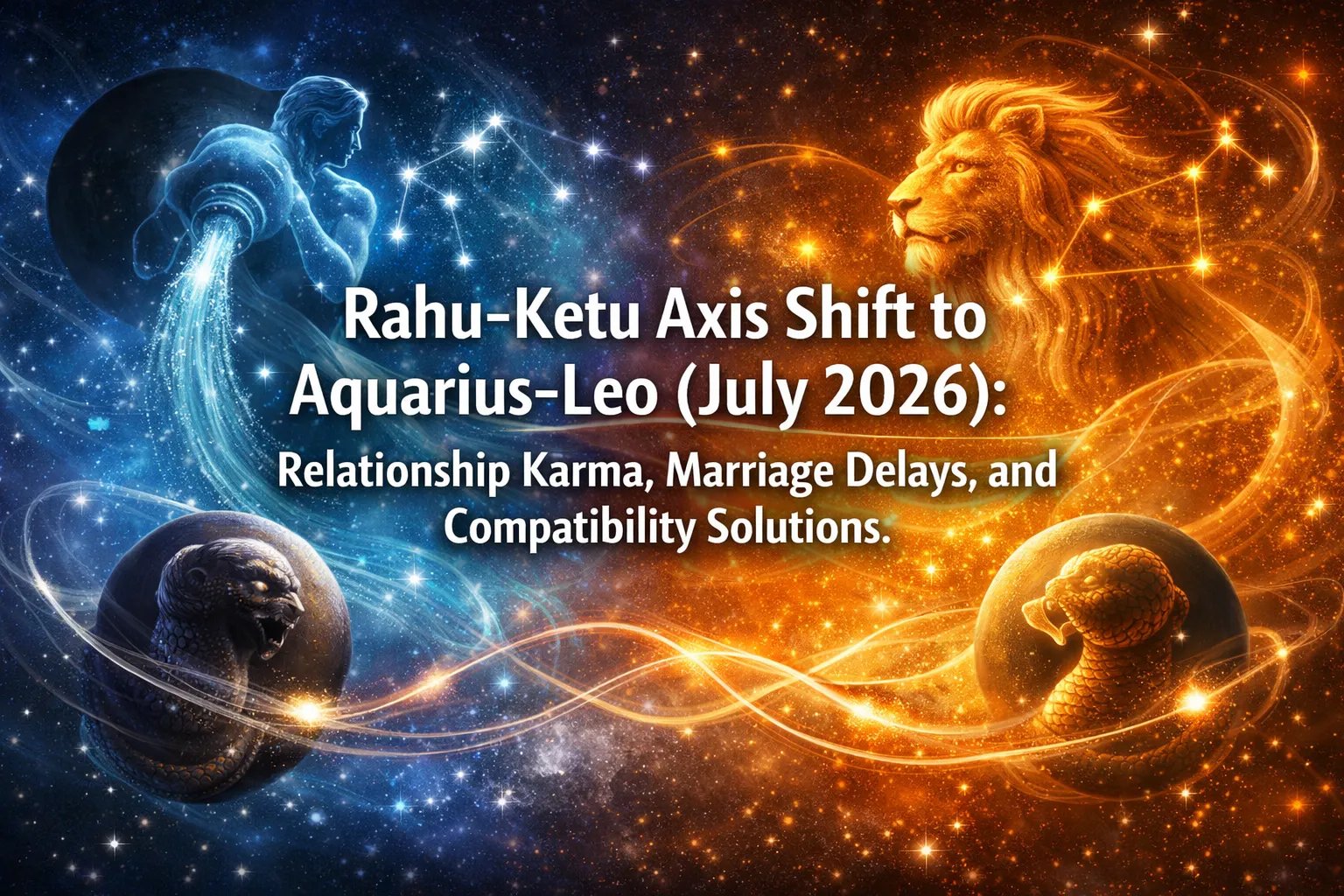 Rahu-Ketu Axis Shift to Aquarius-Leo (July 2026):

Relationship Karma, Marriage Delays, and Compatibility Solutions.